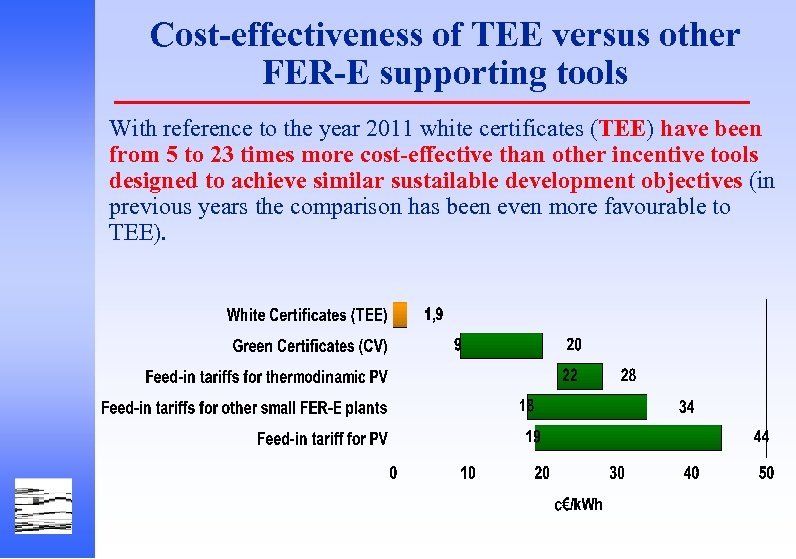 Cost-effectiveness of TEE versus other FER-E supporting tools

With reference to the year 2011 white certificates (TEE) have been from 5 to 23 times more cost-effective than other incentive tools designed to achieve similar sustailable development objectives (in previous years the comparison has been even more favourable to TEE).

White Certificates (TEE) 1,9
Green Certificates (CV) 9 20
Feed-in tariffs for thermodinamic PV 22 28
Feed-in tariffs for other small FER-E plants 18 34
Feed-in tariff for PV 19 44

0 10 20 30 40 50
c€/kWh